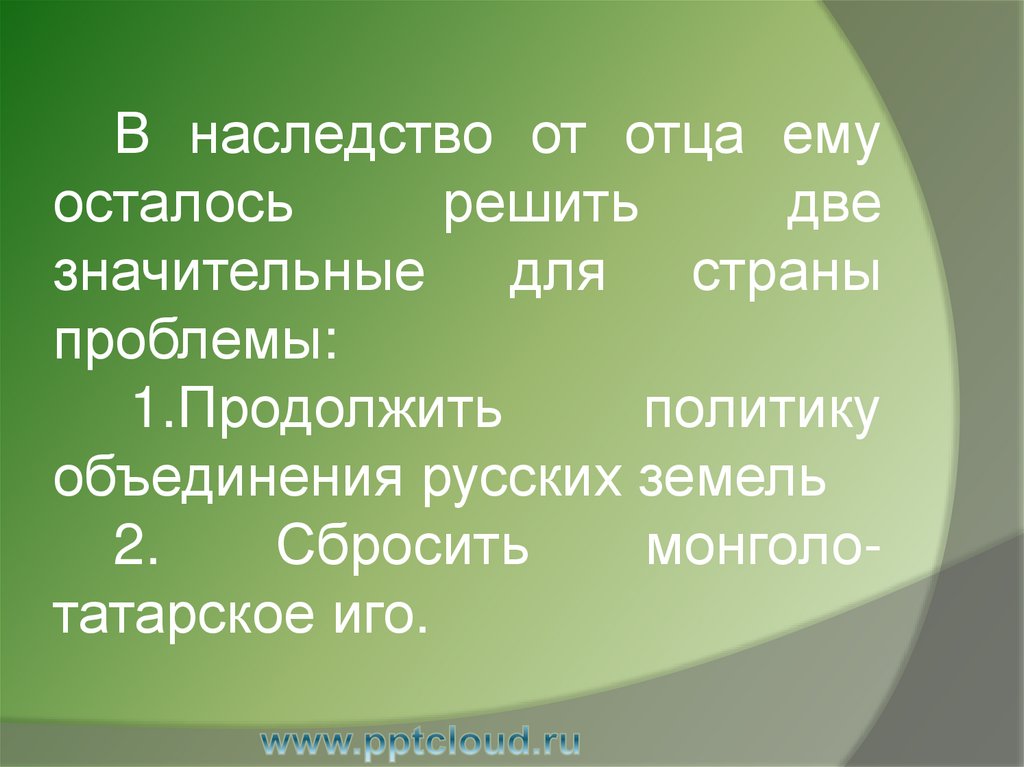 В наследство от отца ему осталось решить две значительные для страны проблемы:

1.Продолжить политику объединения русских земель

2. Сбросить монголо-татарское иго.

www.pptcloud.ru